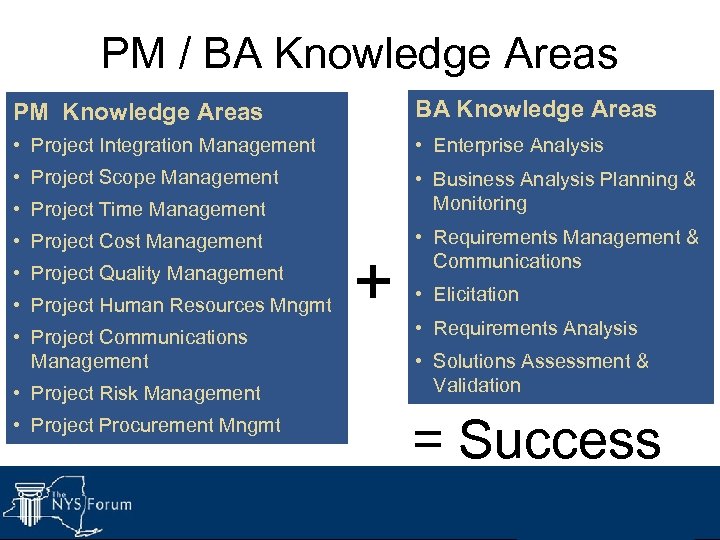 PM / BA Knowledge Areas

PM Knowledge Areas
• Project Integration Management
• Project Scope Management
• Project Time Management
• Project Cost Management
• Project Quality Management
• Project Human Resources Mngmt
• Project Communications Management
• Project Risk Management
• Project Procurement Mngmt

+

BA Knowledge Areas
• Enterprise Analysis
• Business Analysis Planning & Monitoring
• Requirements Management & Communications
• Elicitation
• Requirements Analysis
• Solutions Assessment & Validation

= Success

The NYS Forum